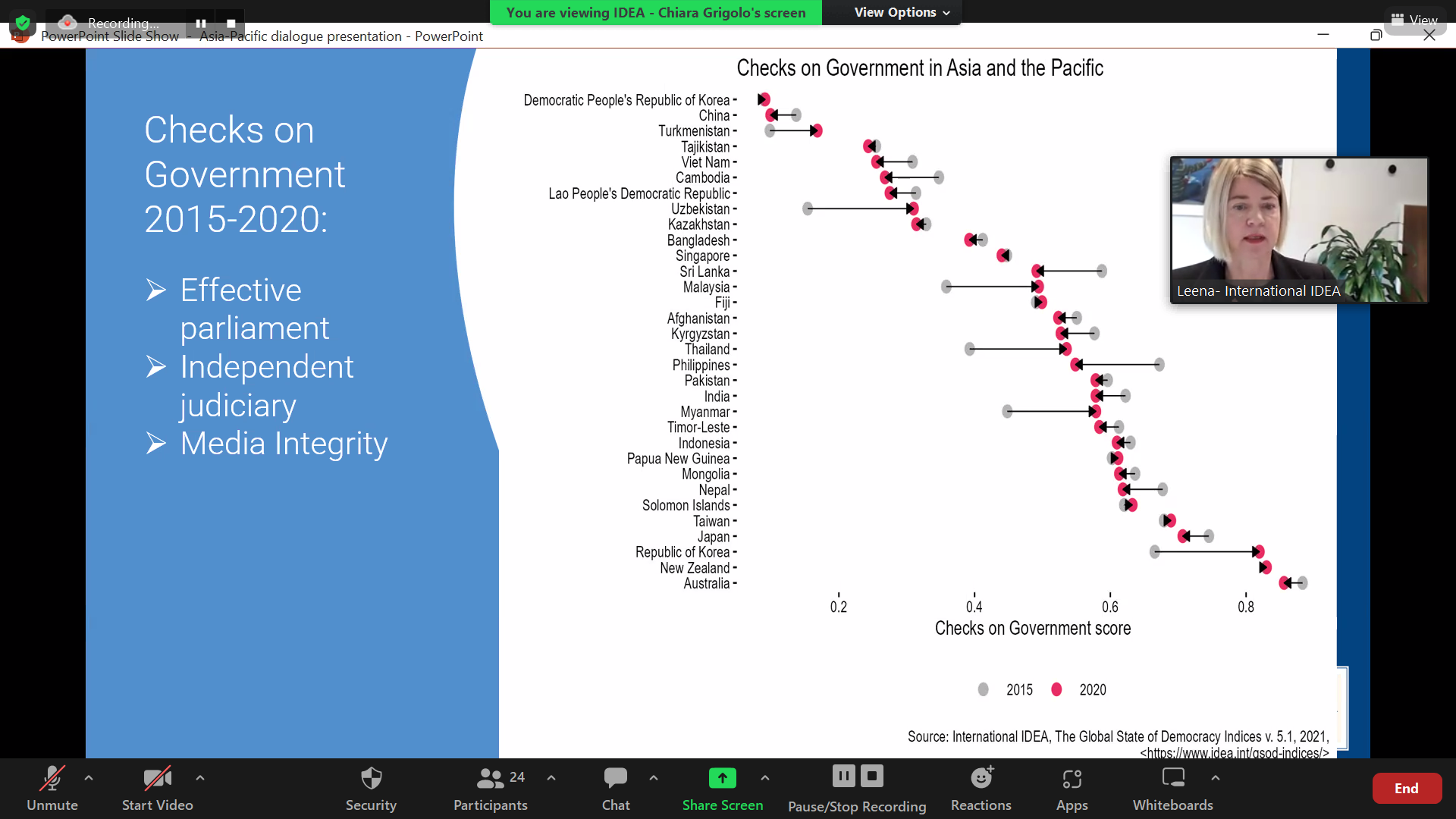 Recording...

You are viewing IDEA - Chiara Grigolo's screen

View Options

View

PowerPoint Slide Show - Asia-Pacific dialogue presentation - PowerPoint

Checks on Government 2015-2020:

➢ Effective parliament
➢ Independent judiciary
➢ Media Integrity

Checks on Government in Asia and the Pacific

Democratic People's Republic of Korea
China
Turkmenistan
Tajikistan
Viet Nam
Cambodia
Lao People's Democratic Republic
Uzbekistan
Kazakhstan
Bangladesh
Singapore
Sri Lanka
Malaysia
Fiji
Afghanistan
Kyrgyzstan
Thailand
Philippines
Pakistan
India
Myanmar
Timor-Leste
Indonesia
Papua New Guinea
Mongolia
Nepal
Solomon Islands
Taiwan
Japan
Republic of Korea
New Zealand
Australia

0.2 0.4 0.6 0.8

Checks on Government score

2015 2020

Source: International IDEA, The Global State of Democracy Indices v. 5.1, 2021, <https://www.idea.int/gsod-indices/>

Leena- International IDEA

Unmute Start Video Security 24 Participants Chat Share Screen Pause/Stop Recording Reactions Apps Whiteboards End